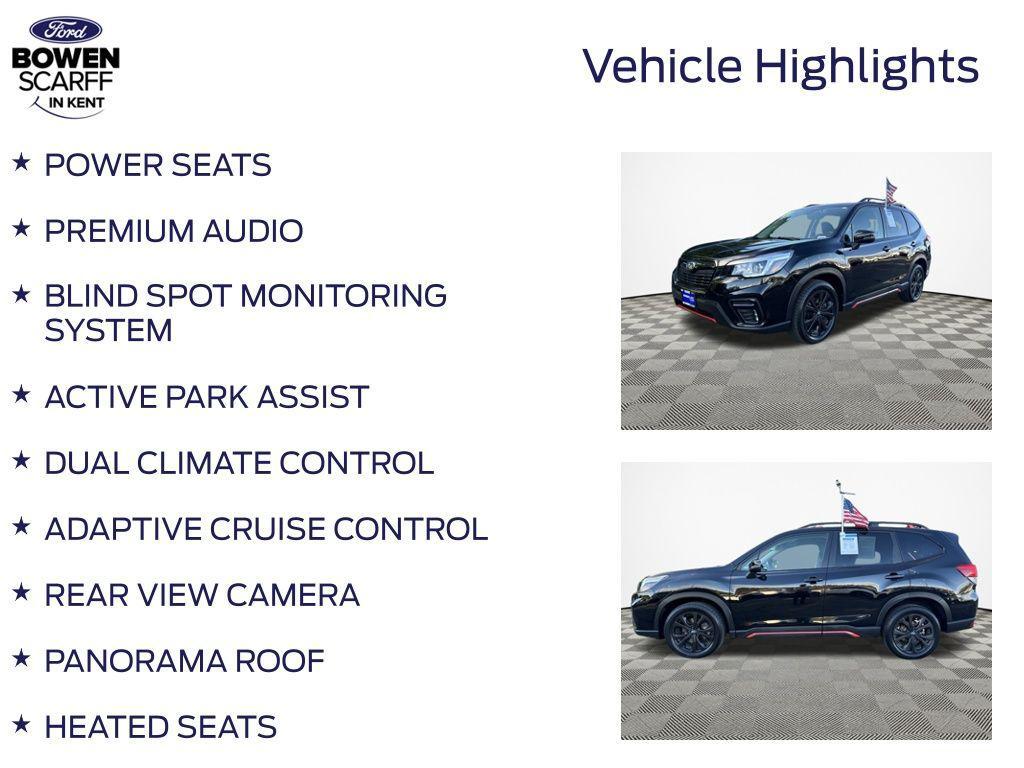 Ford
BOWEN SCARFF IN KENT

Vehicle Highlights

★ POWER SEATS

★ PREMIUM AUDIO

★ BLIND SPOT MONITORING SYSTEM

★ ACTIVE PARK ASSIST

★ DUAL CLIMATE CONTROL

★ ADAPTIVE CRUISE CONTROL

★ REAR VIEW CAMERA

★ PANORAMA ROOF

★ HEATED SEATS